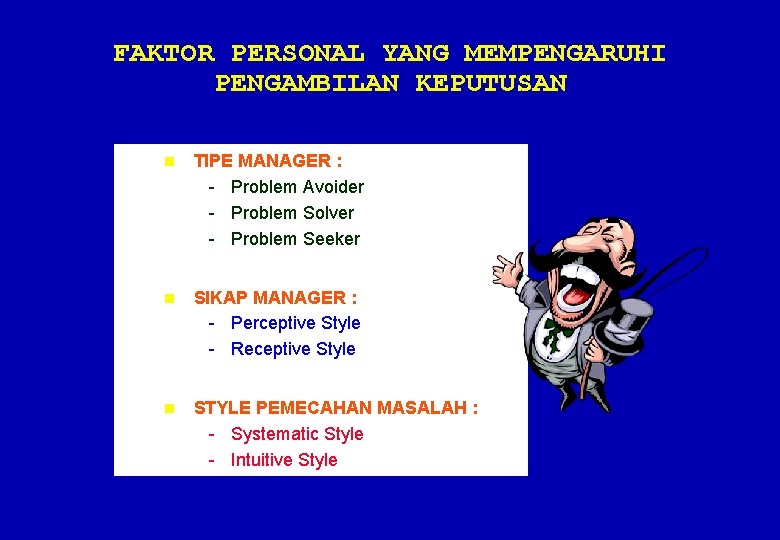 FAKTOR PERSONAL YANG MEMPENGARUHI PENGAMBILAN KEPUTUSAN

TIPE MANAGER :
- Problem Avoider
- Problem Solver
- Problem Seeker

SIKAP MANAGER :
- Perceptive Style
- Receptive Style

STYLE PEMECAHAN MASALAH :
- Systematic Style
- Intuitive Style